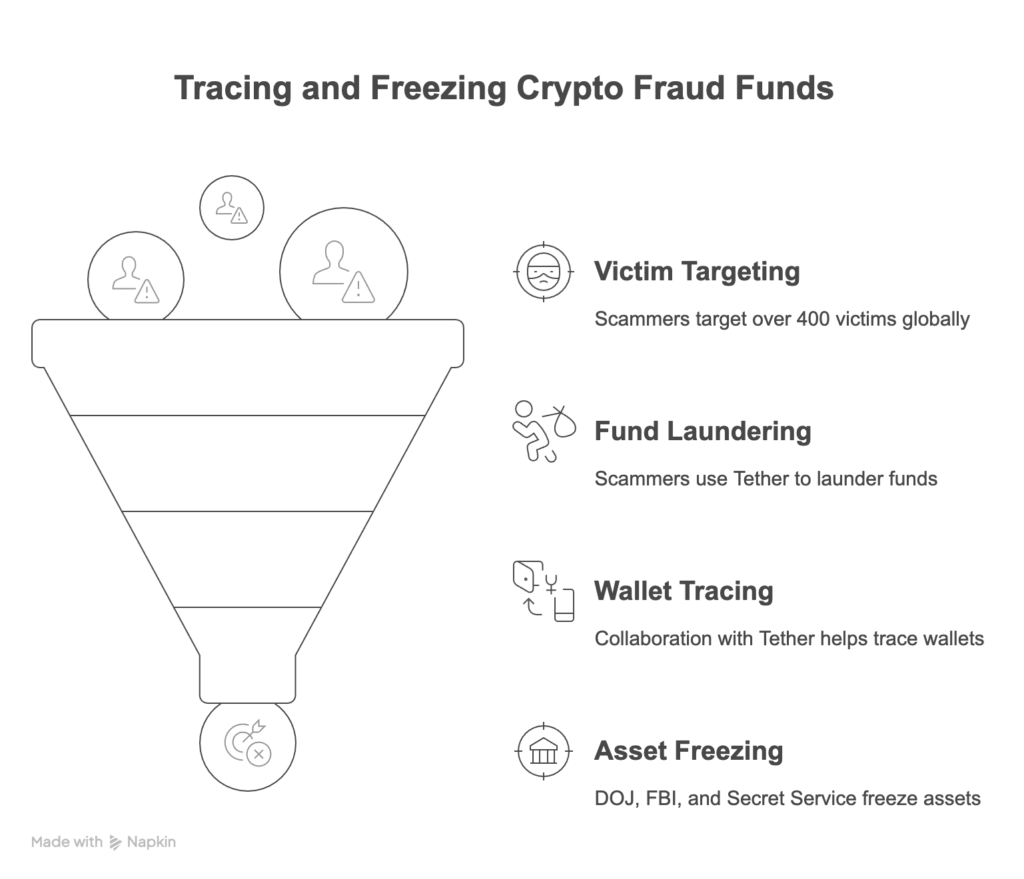 Tracing and Freezing Crypto Fraud Funds

Victim Targeting

Scammers target over 400 victims globally

Fund Laundering

Scammers use Tether to launder funds

Wallet Tracing

Collaboration with Tether helps trace wallets

Asset Freezing

DOJ, FBI, and Secret Service freeze assets

Made with Napkin